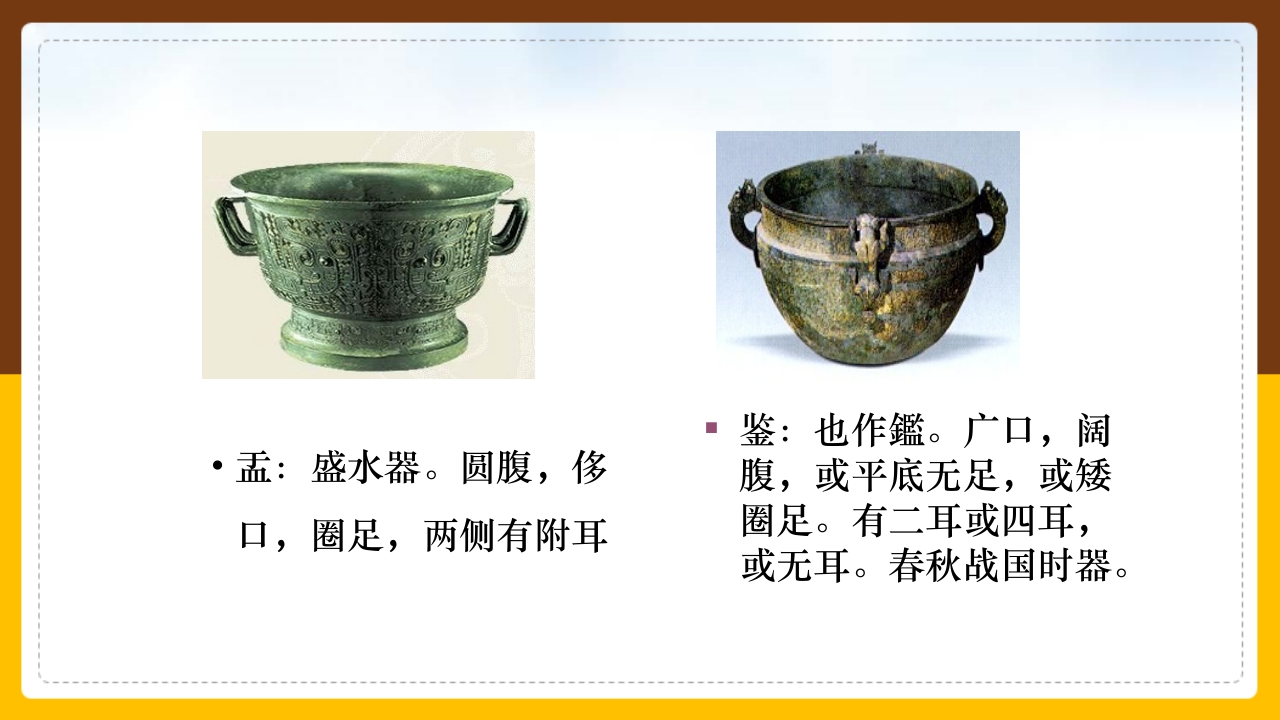 • 盂：盛水器。圆腹，侈口，圈足，两侧有附耳

▪ 鉴：也作鑑。广口，阔腹，或平底无足，或矮圈足。有二耳或四耳，或无耳。春秋战国时器。